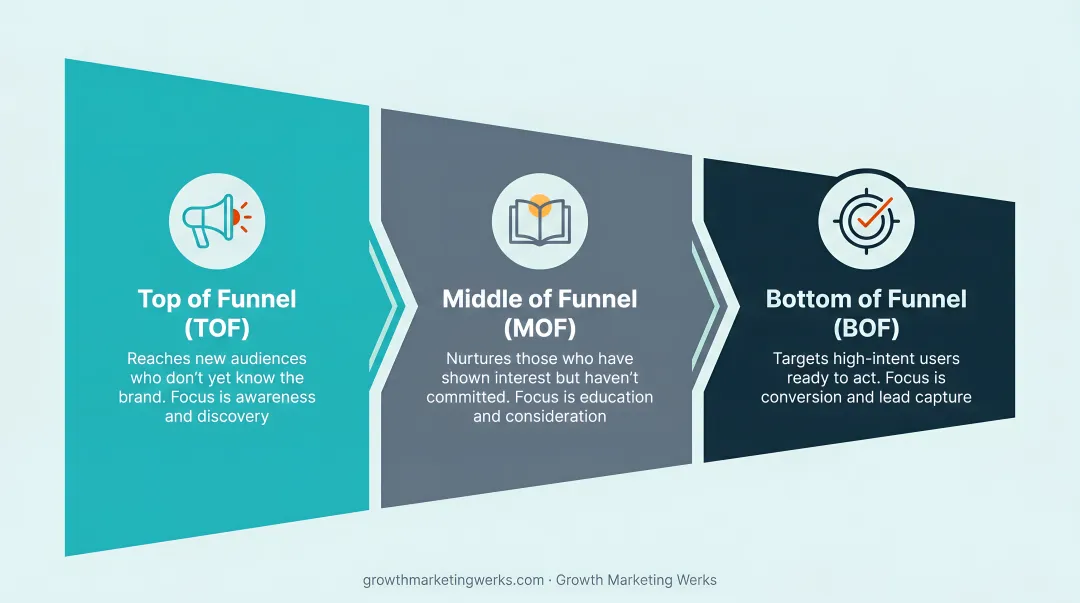 Top of Funnel (TOF)

Reaches new audiences who don't yet know the brand. Focus is awareness and discovery

Middle of Funnel (MOF)

Nurtures those who have shown interest but haven't committed. Focus is education and consideration

Bottom of Funnel (BOF)

Targets high-intent users ready to act. Focus is conversion and lead capture

growthmarketingwerks.com · Growth Marketing Werks